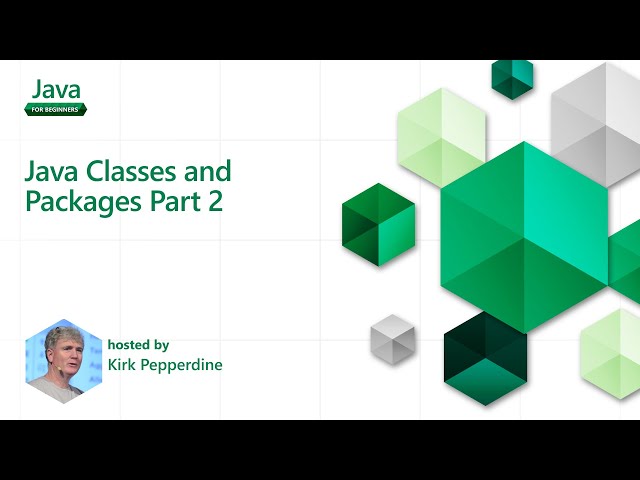 Java
FOR BEGINNERS

Java Classes and Packages Part 2

hosted by
Kirk Pepperdine